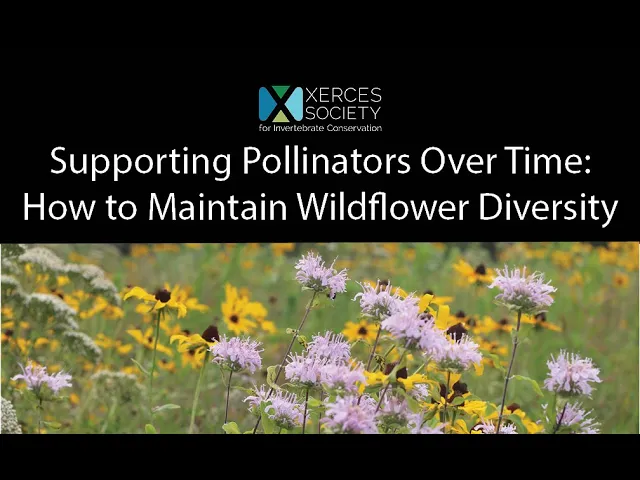 XERCES SOCIETY
for Invertebrate Conservation

Supporting Pollinators Over Time: How to Maintain Wildflower Diversity